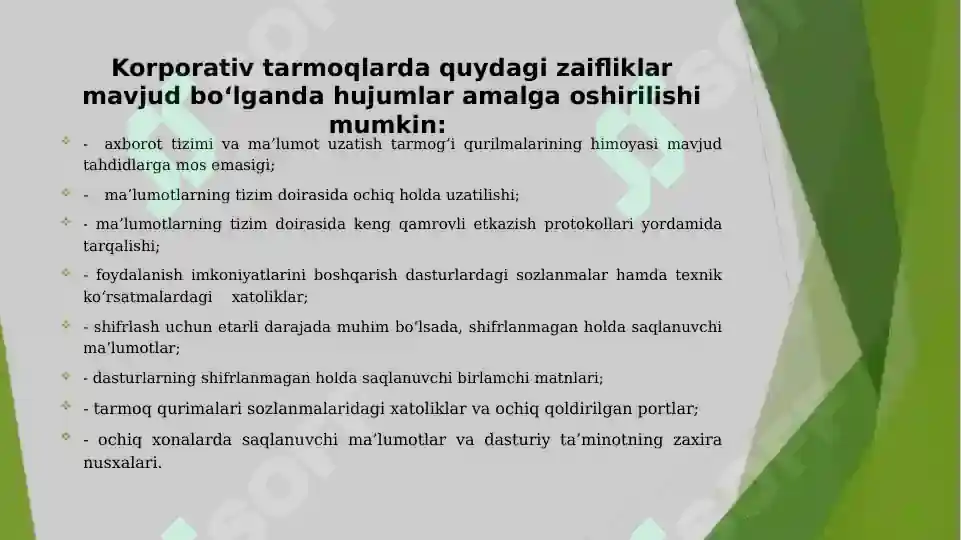 Korporativ tarmoqlarda quydagi zaifliklar mavjud bo‘lganda hujumlar amalga oshirilishi mumkin:

- axborot tizimi va ma’lumot uzatish tarmog‘i qurilmalarining himoyasi mavjud tahdidlarga mos emasigi;

- ma’lumotlarning tizim doirasida ochiq holda uzatilishi;

- ma’lumotlarning tizim doirasida keng qamrovli etkazish protokollari yordamida tarqalishi;

- foydalanish imkoniyatlarini boshqarish dasturlardagi sozlanmalar hamda texnik ko‘rsatmalardagi xatoliklar;

- shifrlash uchun etarli darajada muhim bo‘lsada, shifrlanmagan holda saqlanuvchi ma’lumotlar;

- dasturlarning shifrlanmagan holda saqlanuvchi birlamchi matnlari;

- tarmoq qurimalari sozlanmalaridagi xatoliklar va ochiq qoldirilgan portlar;

- ochiq xonalarda saqlanuvchi ma’lumotlar va dasturiy ta’minotning zaxira nusxalari.